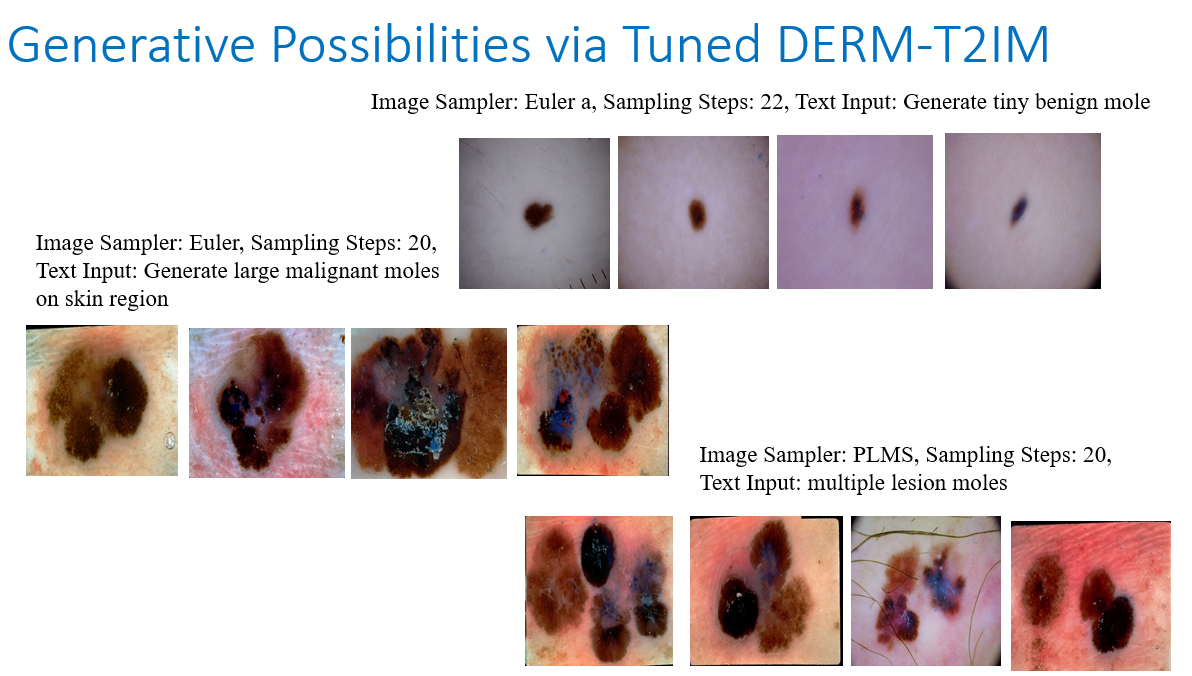 Generative Possibilities via Tuned DERM-T2IM

Image Sampler: Euler a, Sampling Steps: 22, Text Input: Generate tiny benign mole

Image Sampler: Euler, Sampling Steps: 20, Text Input: Generate large malignant moles on skin region

Image Sampler: PLMS, Sampling Steps: 20, Text Input: multiple lesion moles